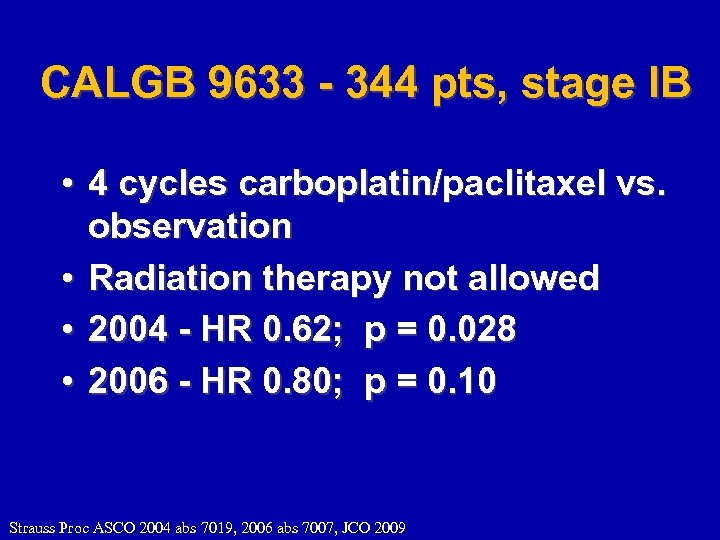 CALGB 9633 - 344 pts, stage IB

• 4 cycles carboplatin/paclitaxel vs. observation
• Radiation therapy not allowed
• 2004 - HR 0.62; p = 0.028
• 2006 - HR 0.80; p = 0.10

Strauss Proc ASCO 2004 abs 7019, 2006 abs 7007, JCO 2009